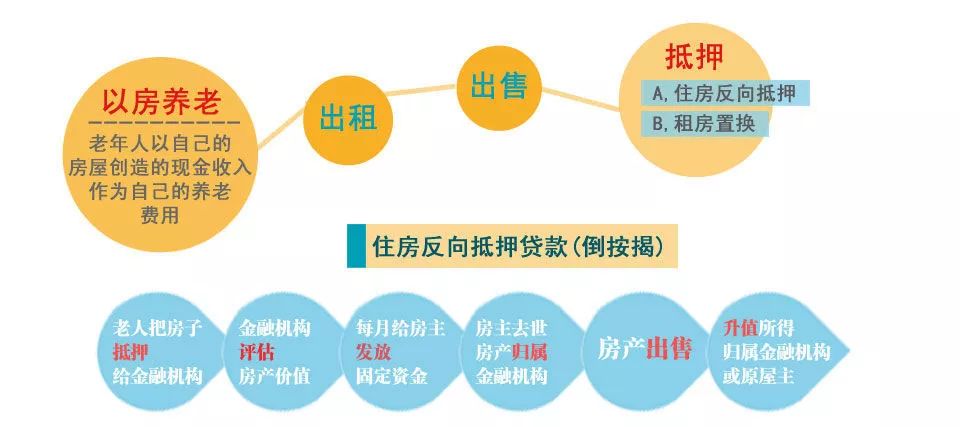 以房养老
老年人以自己的房屋创造的现金收入作为自己的养老费用

出租

出售

抵押
A,住房反向抵押
B,租房置换

住房反向抵押贷款(倒按揭)

老人把房子抵押给金融机构

金融机构评估房产价值

每月给房主发放固定资金

房主去世房产归属金融机构

房产出售

升值所得归属金融机构或原屋主